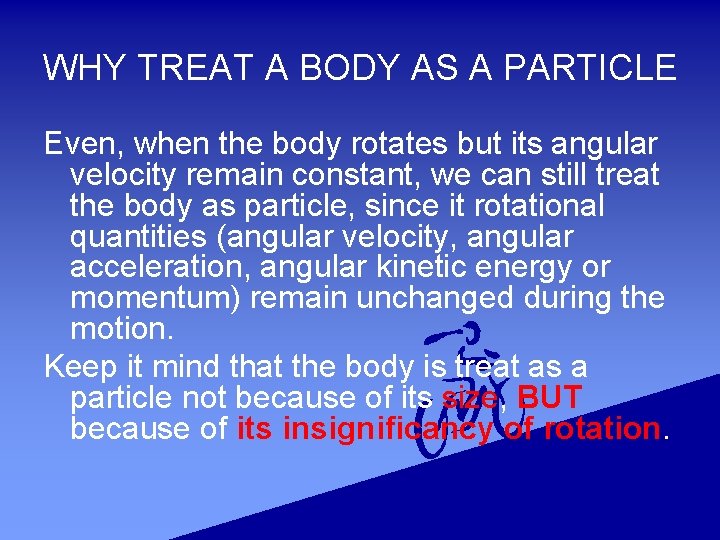 WHY TREAT A BODY AS A PARTICLE

Even, when the body rotates but its angular velocity remain constant, we can still treat the body as particle, since it rotational quantities (angular velocity, angular acceleration, angular kinetic energy or momentum) remain unchanged during the motion.

Keep it mind that the body is treat as a particle not because of its size, BUT because of its insignificancy of rotation.